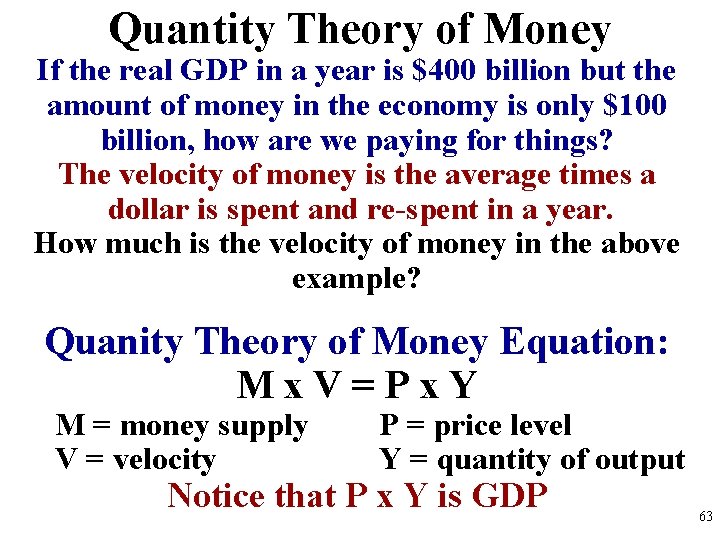 Quantity Theory of Money

If the real GDP in a year is \$400 billion but the amount of money in the economy is only \$100 billion, how are we paying for things?

The velocity of money is the average times a dollar is spent and re-spent in a year.

How much is the velocity of money in the above example?

Quanity Theory of Money Equation:

M x V = P x Y

M = money supply
V = velocity

P = price level
Y = quantity of output

Notice that P x Y is GDP

63